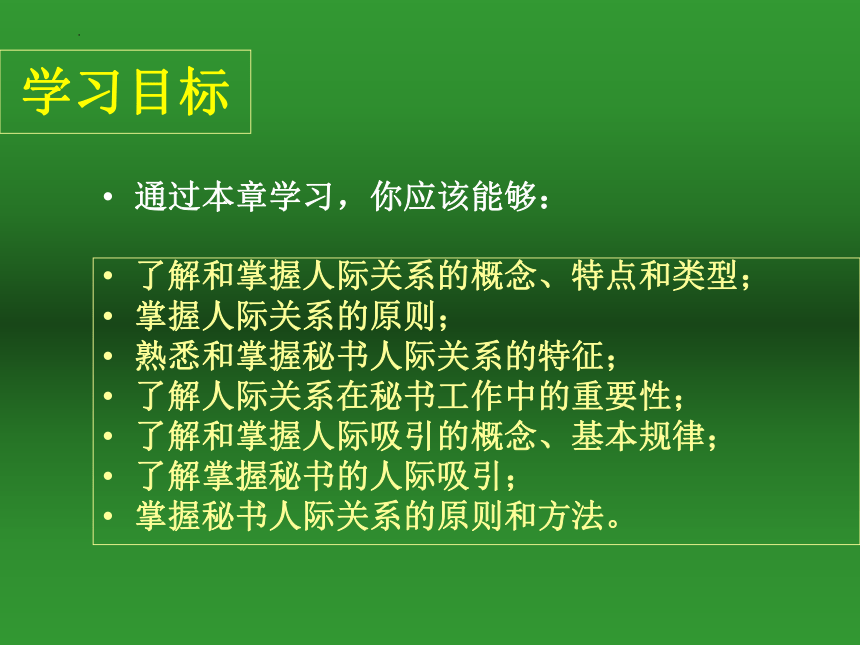 学习目标

• 通过本章学习，你应该能够：

• 了解和掌握人际关系的概念、特点和类型；
• 掌握人际关系的原则；
• 熟悉和掌握秘书人际关系的特征；
• 了解人际关系在秘书工作中的重要性；
• 了解和掌握人际吸引的概念、基本规律；
• 了解掌握秘书的人际吸引；
• 掌握秘书人际关系的原则和方法。